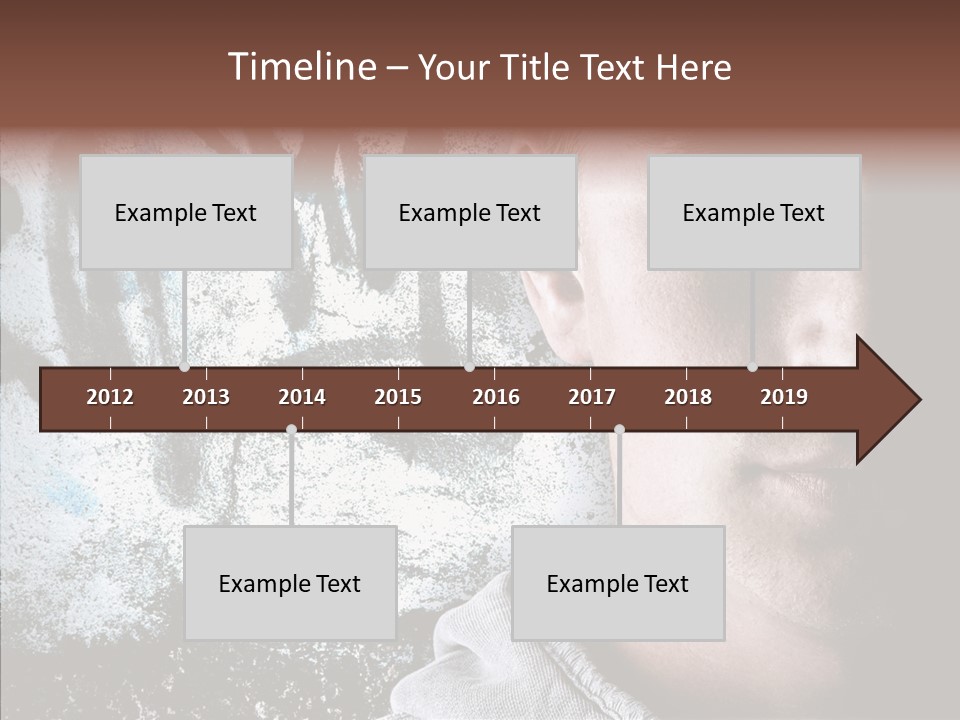 Timeline – Your Title Text Here

Example Text

Example Text

Example Text

2012 2013 2014 2015 2016 2017 2018 2019

Example Text

Example Text